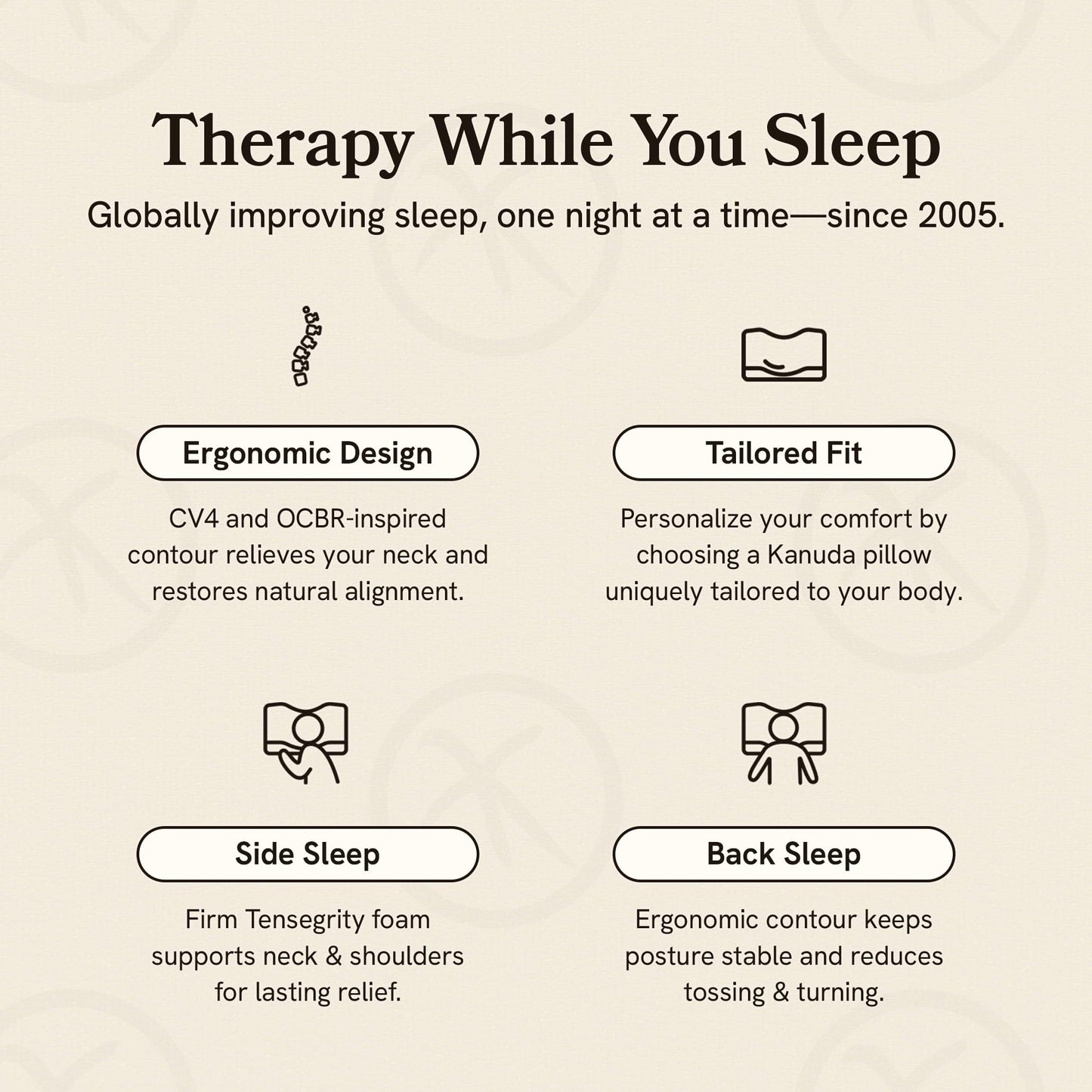 Therapy While You Sleep

Globally improving sleep, one night at a time—since 2005.

Ergonomic Design

CV4 and OCBR-inspired contour relieves your neck and restores natural alignment.

Tailored Fit

Personalize your comfort by choosing a Kanuda pillow uniquely tailored to your body.

Side Sleep

Firm Tensegrity foam supports neck & shoulders for lasting relief.

Back Sleep

Ergonomic contour keeps posture stable and reduces tossing & turning.